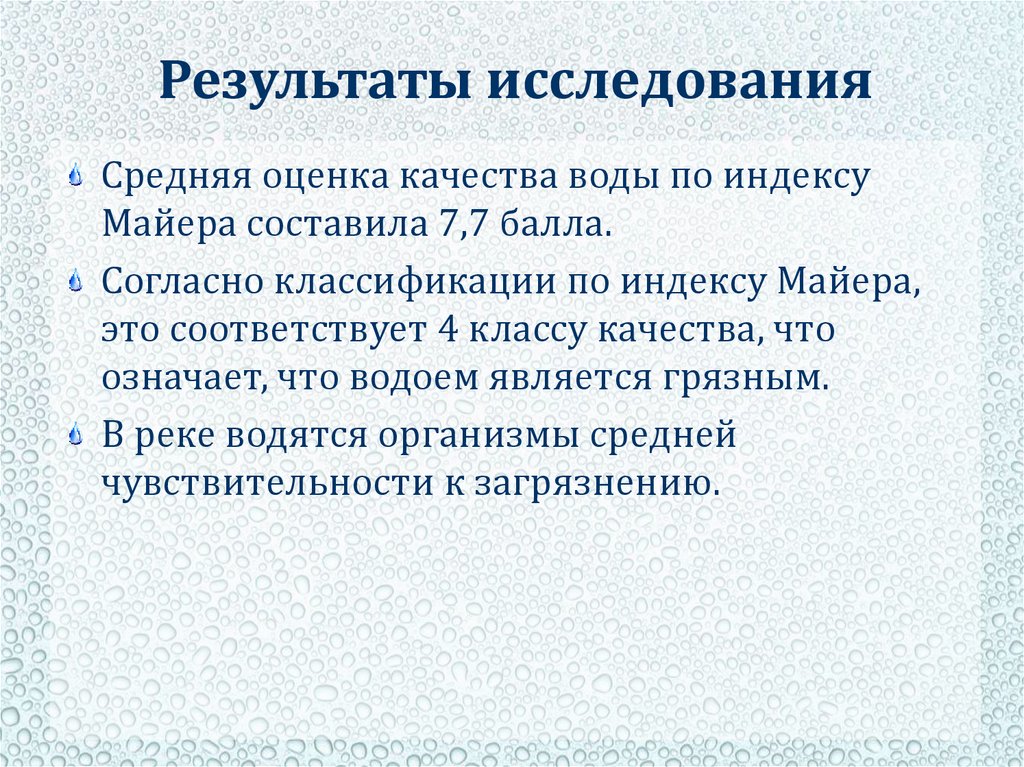 Результаты исследования

Средняя оценка качества воды по индексу Майера составила 7,7 балла.

Согласно классификации по индексу Майера, это соответствует 4 классу качества, что означает, что водоем является грязным.

В реке водятся организмы средней чувствительности к загрязнению.